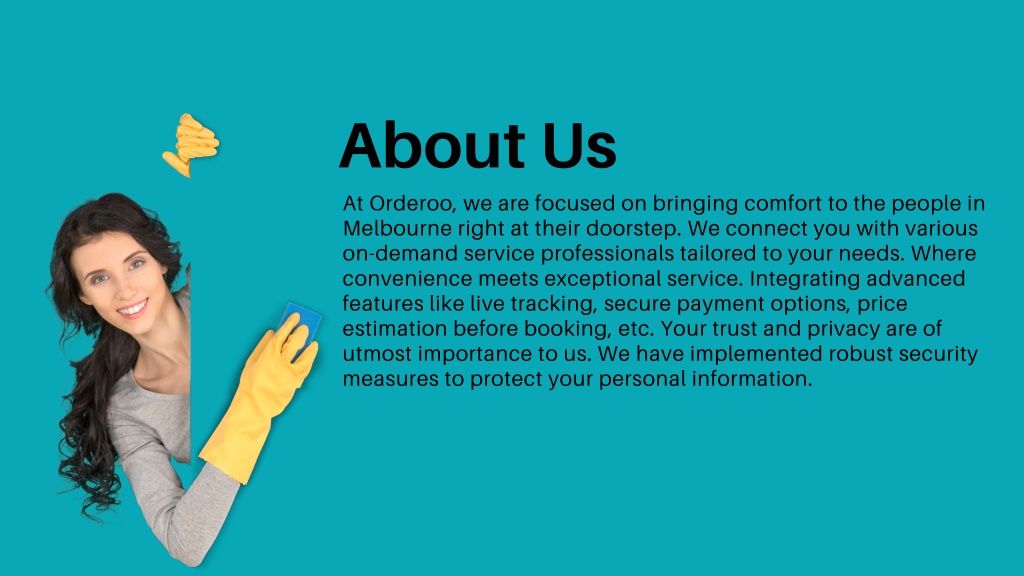 About Us

At Orderoo, we are focused on bringing comfort to the people in Melbourne right at their doorstep. We connect you with various on-demand service professionals tailored to your needs. Where convenience meets exceptional service. Integrating advanced features like live tracking, secure payment options, price estimation before booking, etc. Your trust and privacy are of utmost importance to us. We have implemented robust security measures to protect your personal information.